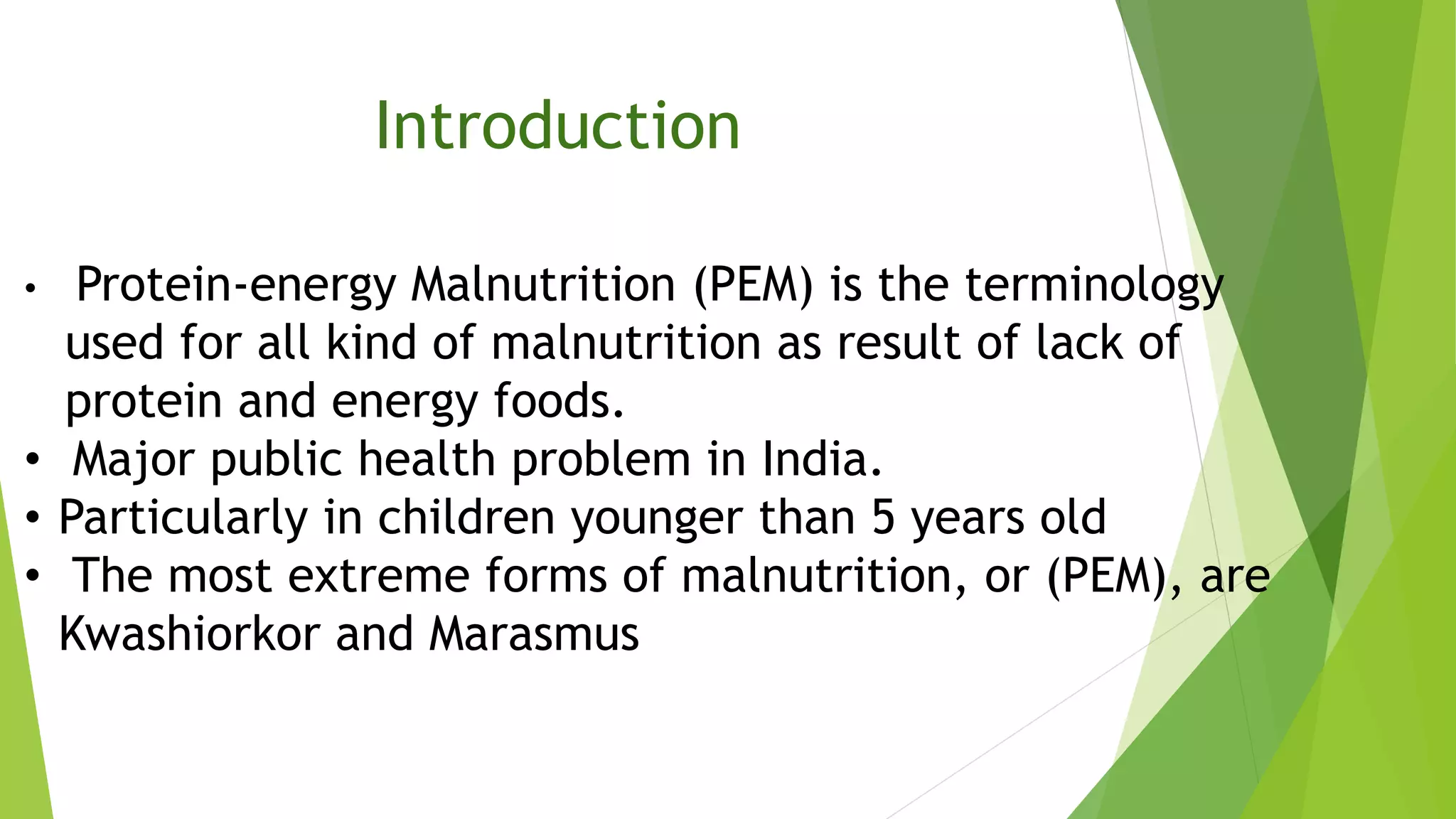 Introduction

• Protein-energy Malnutrition (PEM) is the terminology used for all kind of malnutrition as result of lack of protein and energy foods.
• Major public health problem in India.
• Particularly in children younger than 5 years old
• The most extreme forms of malnutrition, or (PEM), are Kwashiorkor and Marasmus